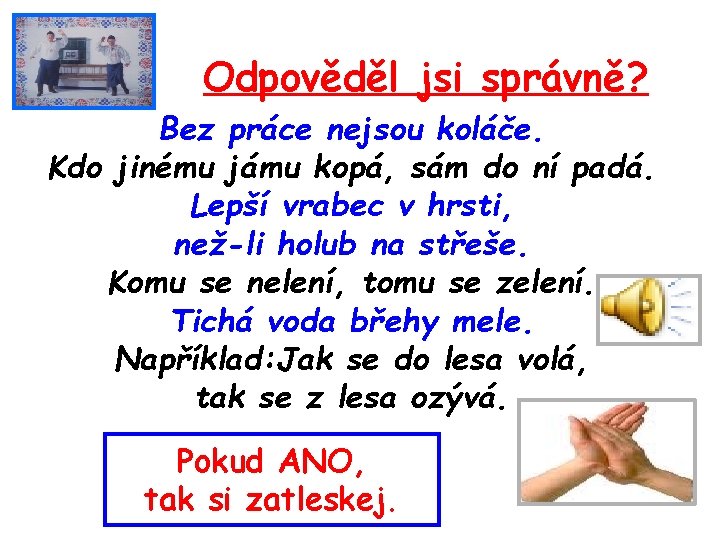 Odpověděl jsi správně?

Bez práce nejsou koláče.
Kdo jinému jámu kopá, sám do ní padá.
Lepší vrabec v hrsti,
než-li holub na střeše.
Komu se nelení, tomu se zelení.
Tichá voda břehy mele.
Například:Jak se do lesa volá,
tak se z lesa ozývá.

Pokud ANO,
tak si zatleskej.